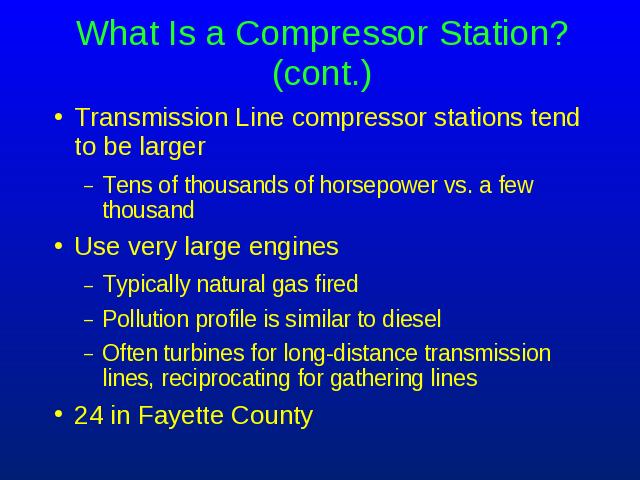 What Is a Compressor Station? (cont.)

• Transmission Line compressor stations tend to be larger

– Tens of thousands of horsepower vs. a few thousand

• Use very large engines

– Typically natural gas fired

– Pollution profile is similar to diesel

– Often turbines for long-distance transmission lines, reciprocating for gathering lines

• 24 in Fayette County